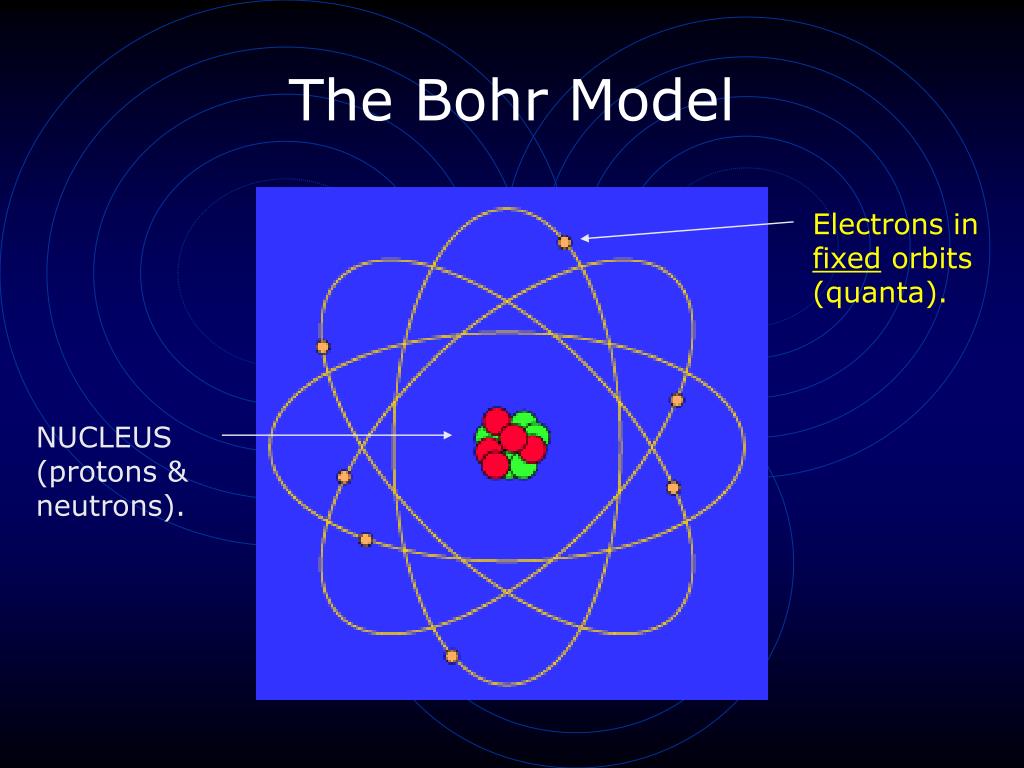 The Bohr Model

Electrons in fixed orbits (quanta).

NUCLEUS (protons & neutrons).